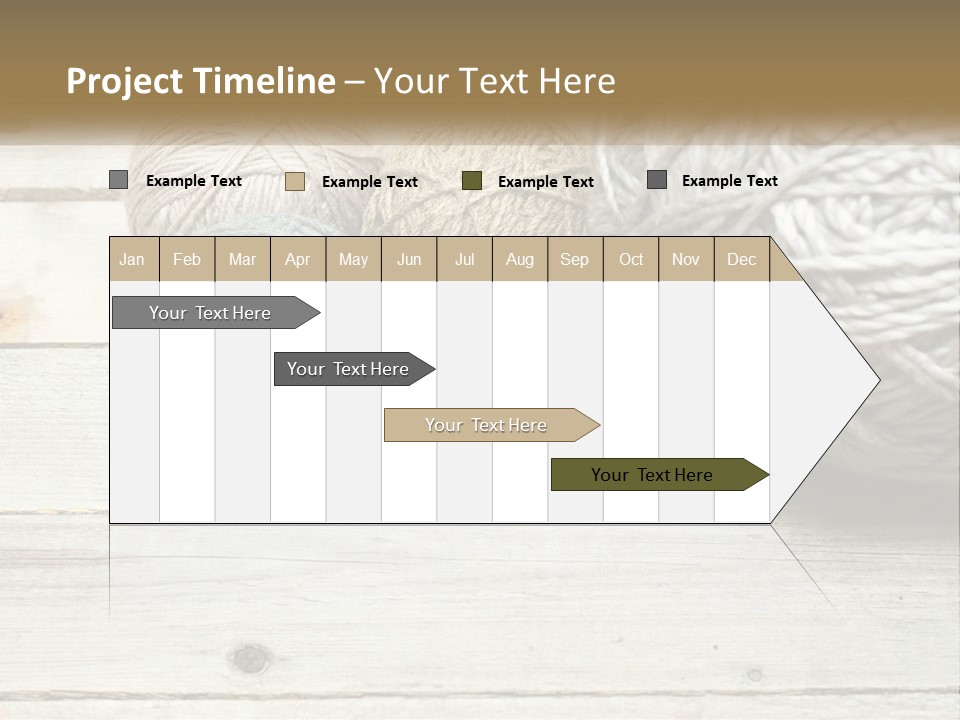 Project Timeline – Your Text Here

Example Text
Example Text
Example Text
Example Text

| Jan | Feb | Mar | Apr | May | Jun | Jul | Aug | Sep | Oct | Nov | Dec |
|---|---|---|---|---|---|---|---|---|---|---|---|

Your Text Here
Your Text Here
Your Text Here
Your Text Here